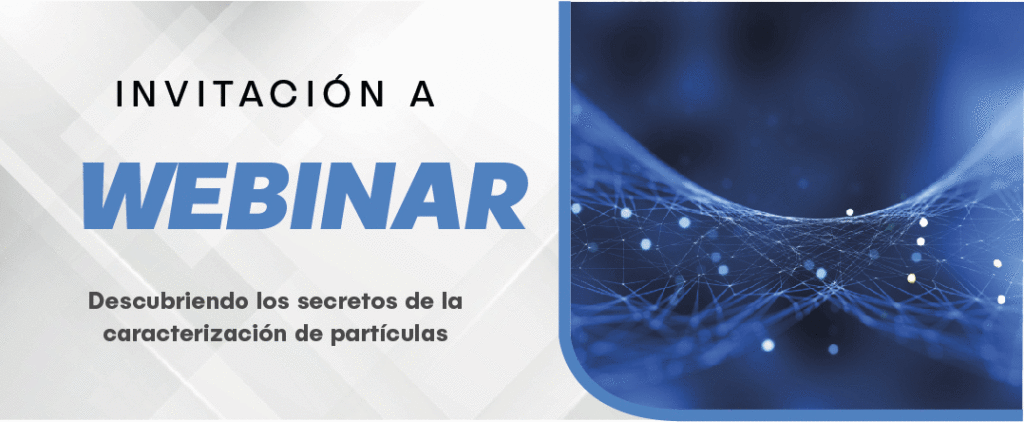 INVITACIÓN A

WEBINAR

Descubriendo los secretos de la caracterización de partículas